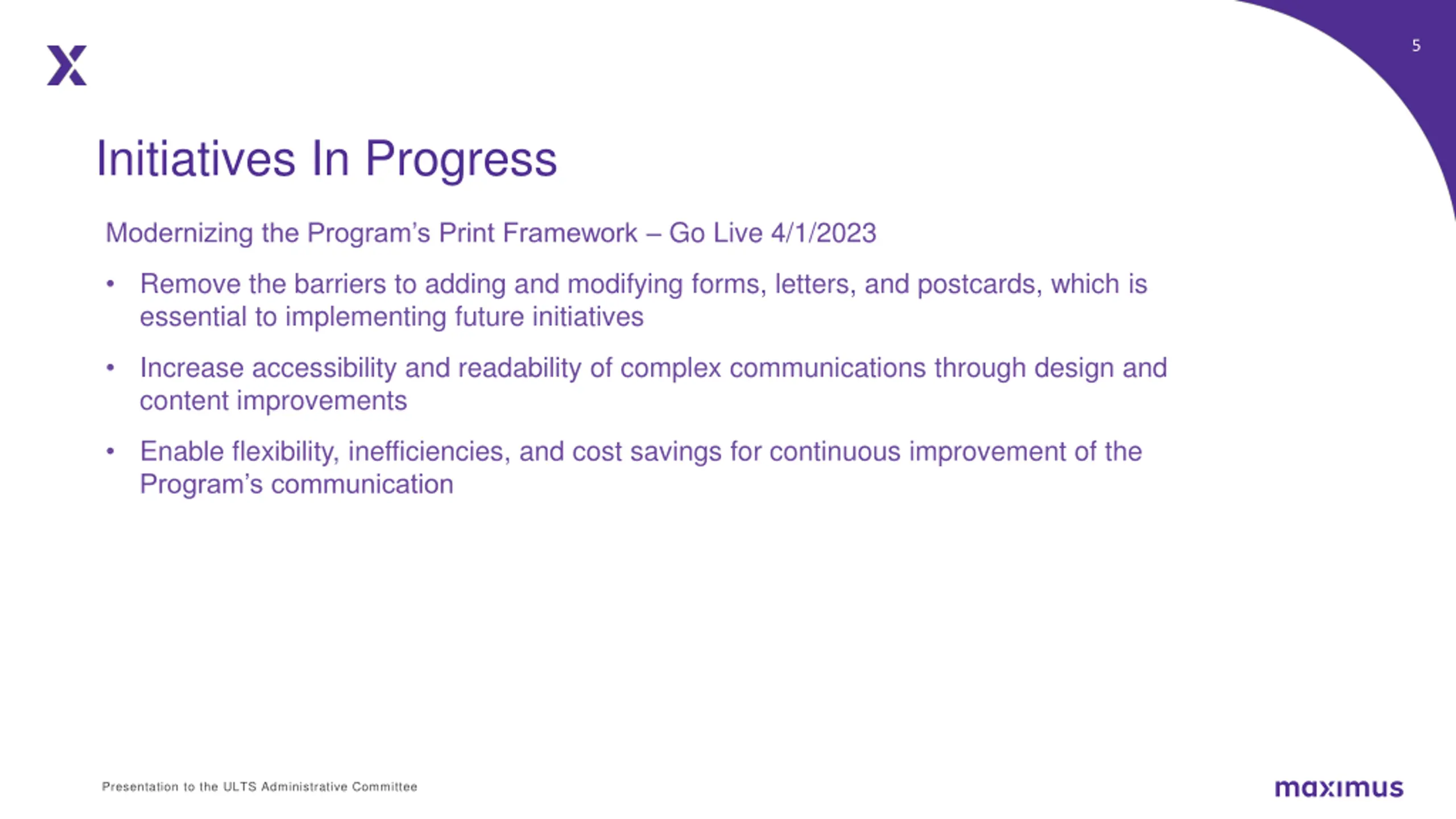 5

Initiatives In Progress

Modernizing the Program's Print Framework – Go Live 4/1/2023

• Remove the barriers to adding and modifying forms, letters, and postcards, which is essential to implementing future initiatives

• Increase accessibility and readability of complex communications through design and content improvements

• Enable flexibility, inefficiencies, and cost savings for continuous improvement of the Program's communication

Presentation to the ULTS Administrative Committee

maximus